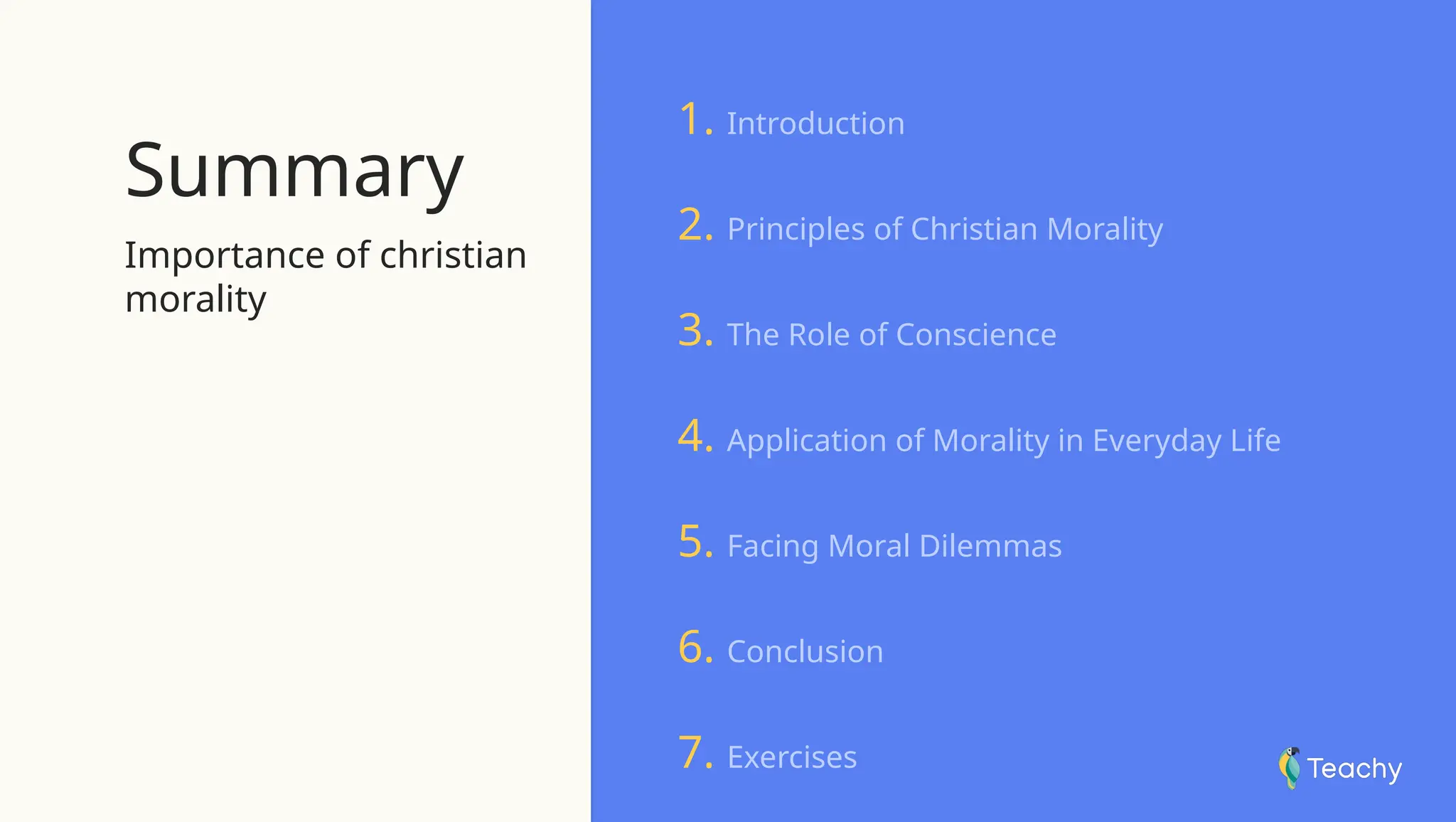 Summary

Importance of christian morality

1. Introduction

2. Principles of Christian Morality

3. The Role of Conscience

4. Application of Morality in Everyday Life

5. Facing Moral Dilemmas

6. Conclusion

7. Exercises

Teachy